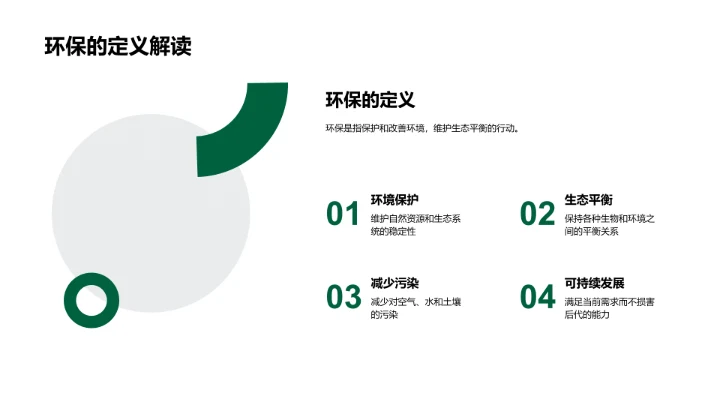 环保的定义解读

环保的定义

环保是指保护和改善环境，维护生态平衡的行动。

01
环境保护
维护自然资源和生态系统的稳定性

02
生态平衡
保持各种生物和环境之间的平衡关系

03
减少污染
减少对空气、水和土壤的污染

04
可持续发展
满足当前需求而不损害后代的能力